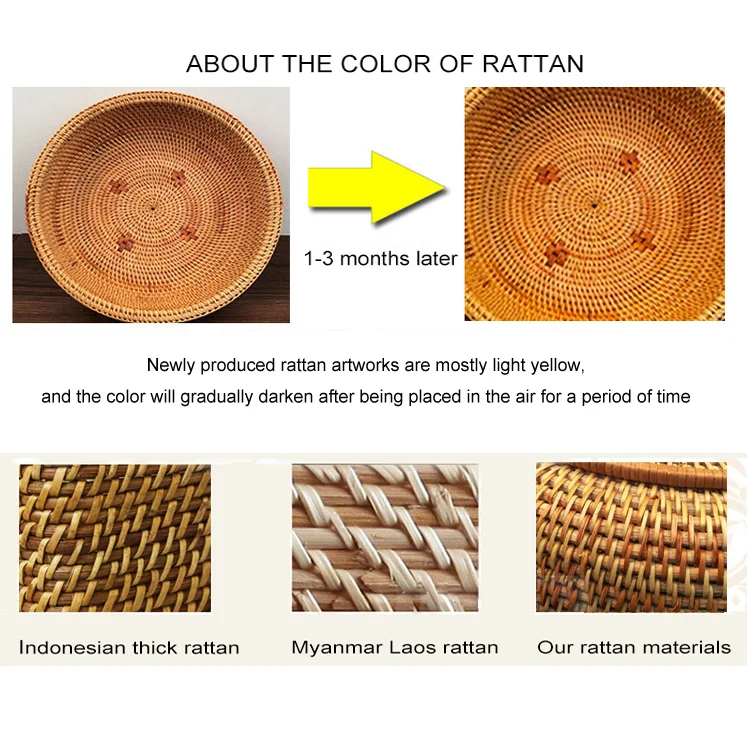 ABOUT THE COLOR OF RATTAN

1-3 months later

Newly produced rattan artworks are mostly light yellow, and the color will gradually darken after being placed in the air for a period of time

Indonesian thick rattan

Myanmar Laos rattan

Our rattan materials